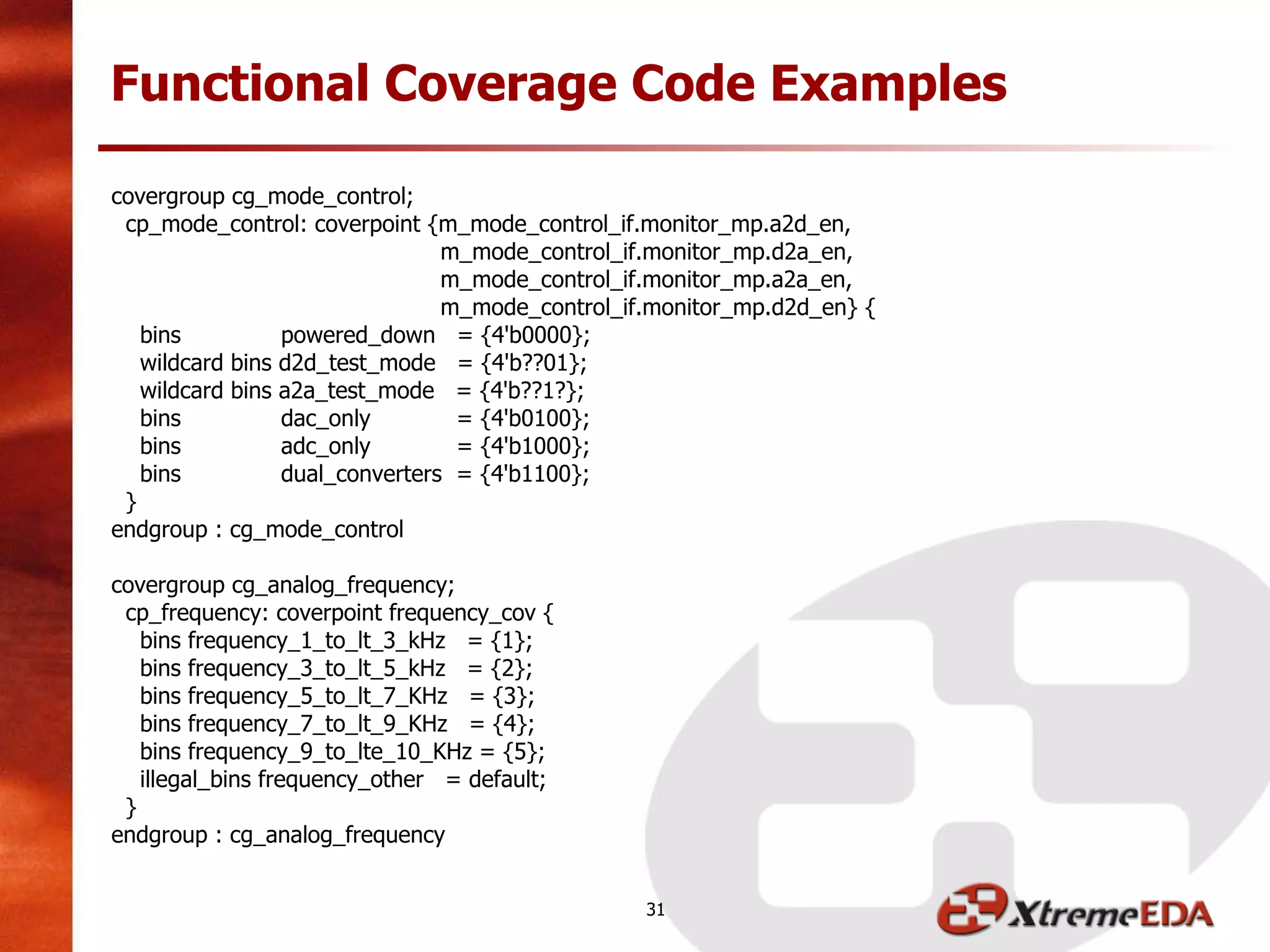 Functional Coverage Code Examples

covergroup cg_mode_control;
  cp_mode_control: coverpoint {m_mode_control_if.monitor_mp.a2d_en,
                                m_mode_control_if.monitor_mp.d2a_en,
                                m_mode_control_if.monitor_mp.a2a_en,
                                m_mode_control_if.monitor_mp.d2d_en} {
    bins          powered_down   = {4'b0000};
    wildcard bins d2d_test_mode  = {4'b??01};
    wildcard bins a2a_test_mode  = {4'b??1?};
    bins          dac_only       = {4'b0100};
    bins          adc_only       = {4'b1000};
    bins          dual_converters = {4'b1100};
  }
endgroup : cg_mode_control

covergroup cg_analog_frequency;
  cp_frequency: coverpoint frequency_cov {
    bins frequency_1_to_lt_3_kHz   = {1};
    bins frequency_3_to_lt_5_kHz   = {2};
    bins frequency_5_to_lt_7_KHz   = {3};
    bins frequency_7_to_lt_9_KHz   = {4};
    bins frequency_9_to_lte_10_KHz = {5};
    illegal_bins frequency_other   = default;
  }
endgroup : cg_analog_frequency

31

XtremeEDA